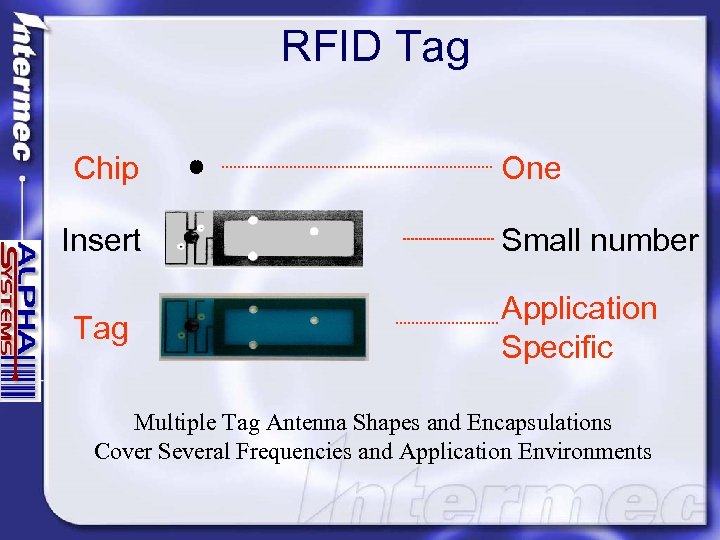 Intermec

ALPHA SYSTEMS

RFID Tag

Chip One

Insert Small number

Tag Application Specific

Multiple Tag Antenna Shapes and Encapsulations
Cover Several Frequencies and Application Environments

Intermec